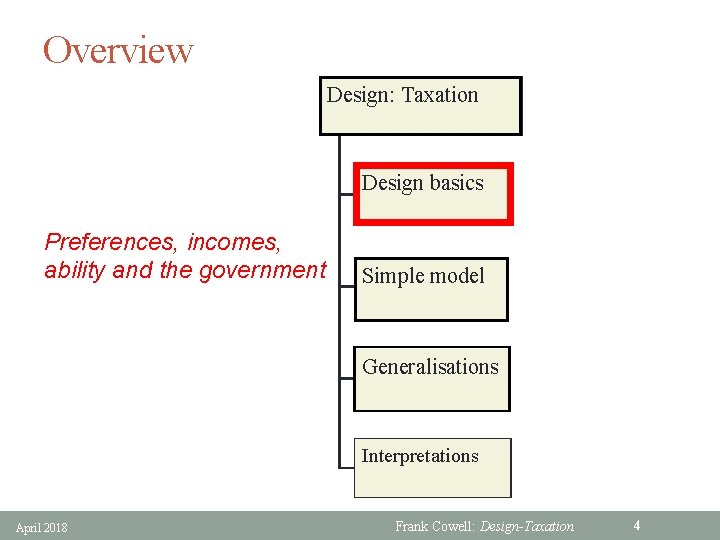 Overview

Design: Taxation

Design basics

Preferences, incomes, ability and the government

Simple model

Generalisations

Interpretations

April 2018

Frank Cowell: Design-Taxation

4